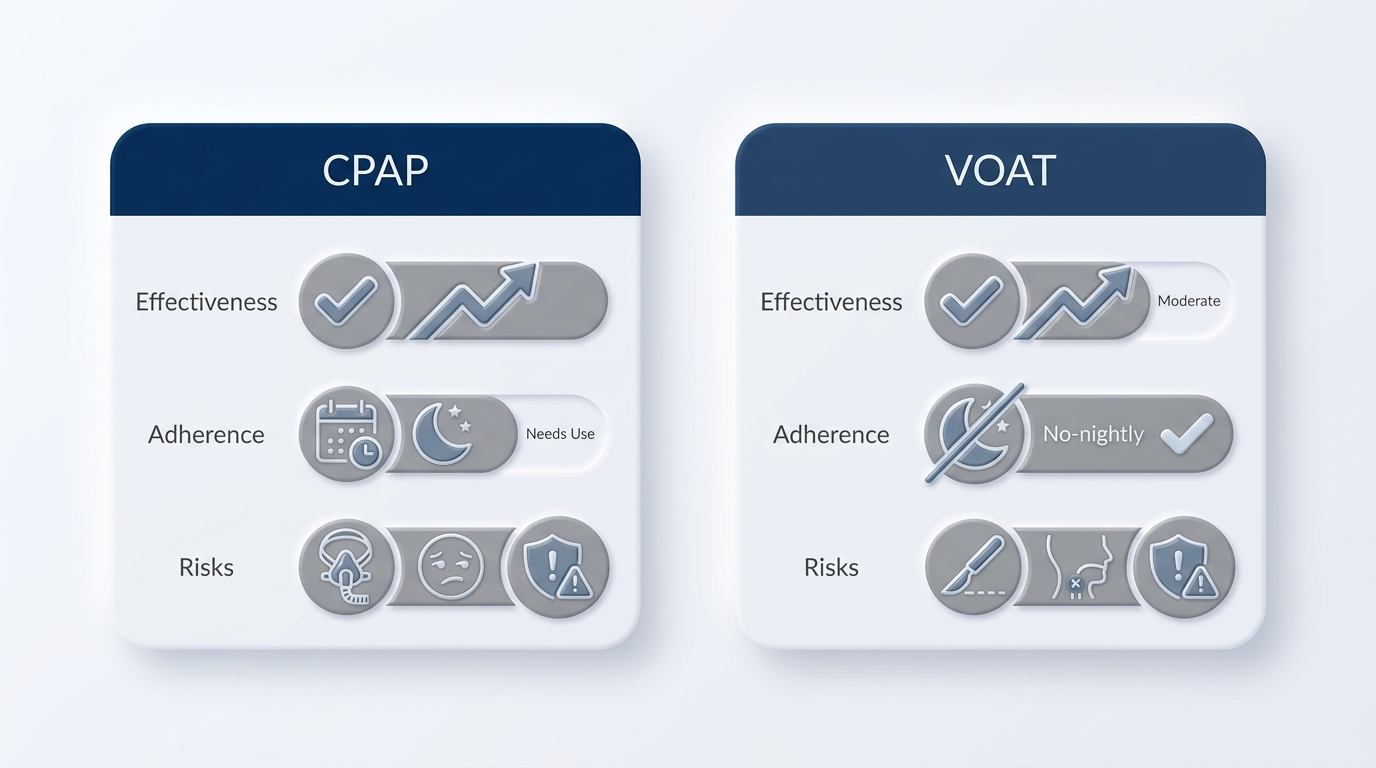 CPAP

Effectiveness

Adherence

Needs Use

Risks

VOAT

Effectiveness

Moderate

Adherence

No-nightly

Risks